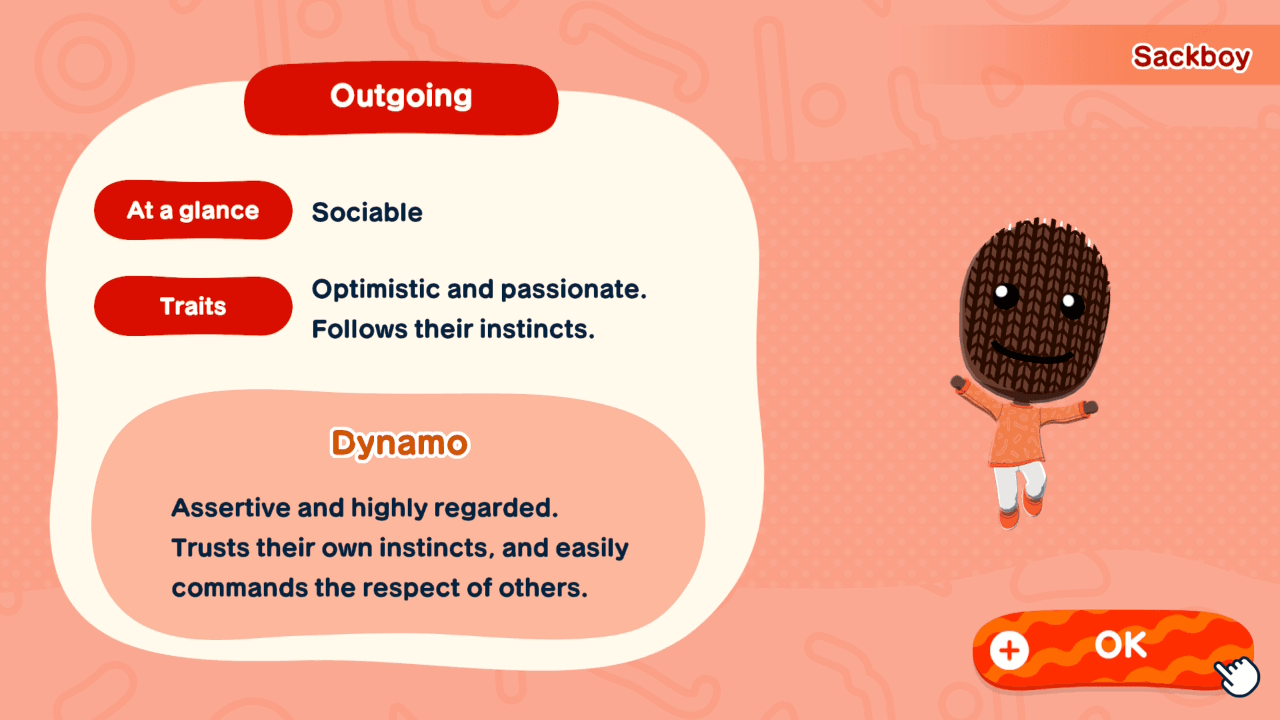 Sackboy

Outgoing

At a glance Sociable

Traits Optimistic and passionate. Follows their instincts.

Dynamo

Assertive and highly regarded. Trusts their own instincts, and easily commands the respect of others.

+ OK